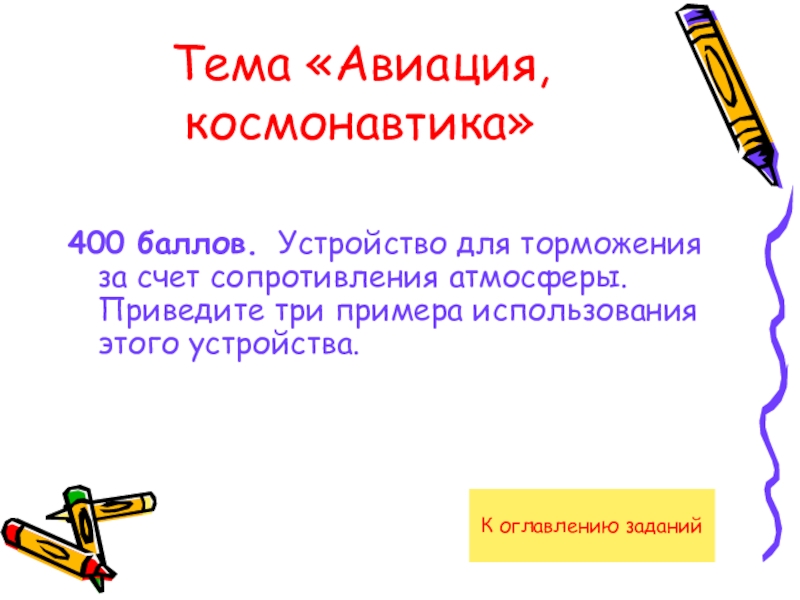 Тема «Авиация, космонавтика»

400 баллов. Устройство для торможения за счет сопротивления атмосферы. Приведите три примера использования этого устройства.

К оглавлению заданий